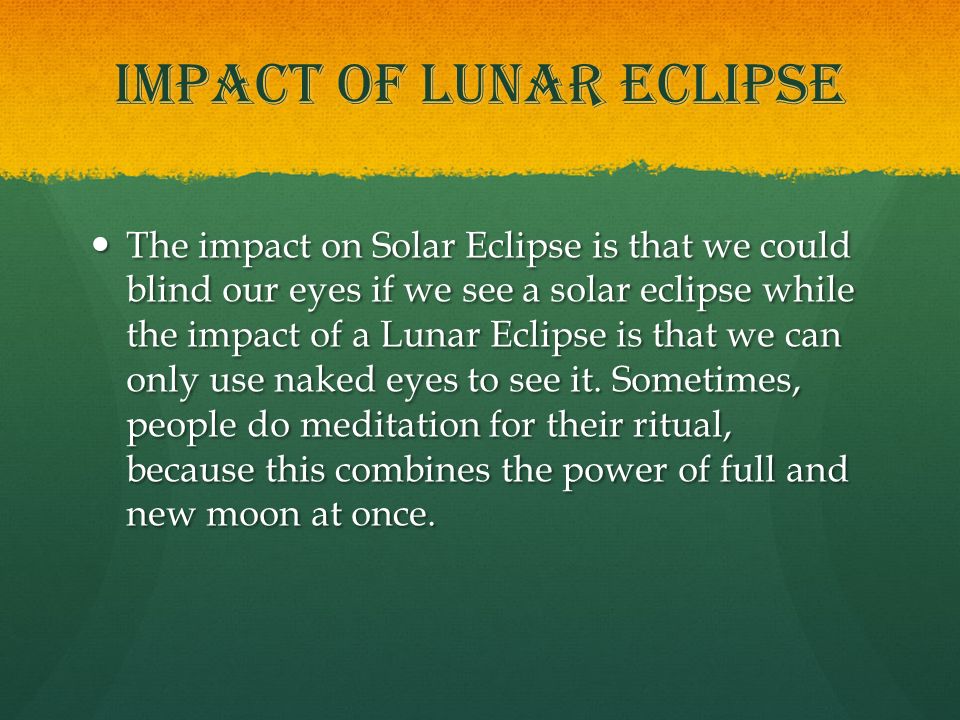 IMPACT OF LUNAR ECLIPSE

• The impact on Solar Eclipse is that we could blind our eyes if we see a solar eclipse while the impact of a Lunar Eclipse is that we can only use naked eyes to see it. Sometimes, people do meditation for their ritual, because this combines the power of full and new moon at once.